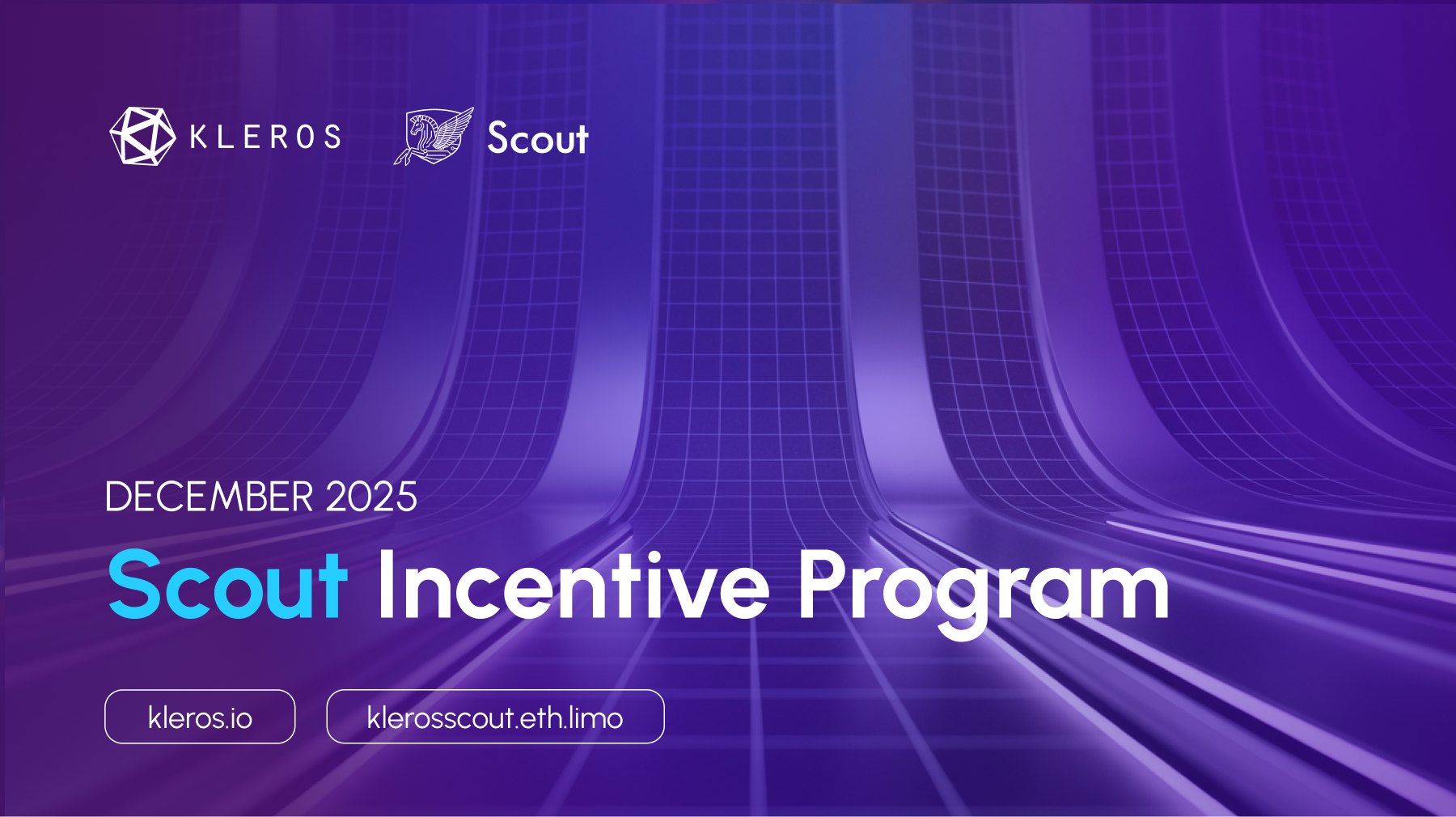 KLEROS

Scout

DECEMBER 2025

Scout Incentive Program

kleros.io

klerosscout.eth.limo